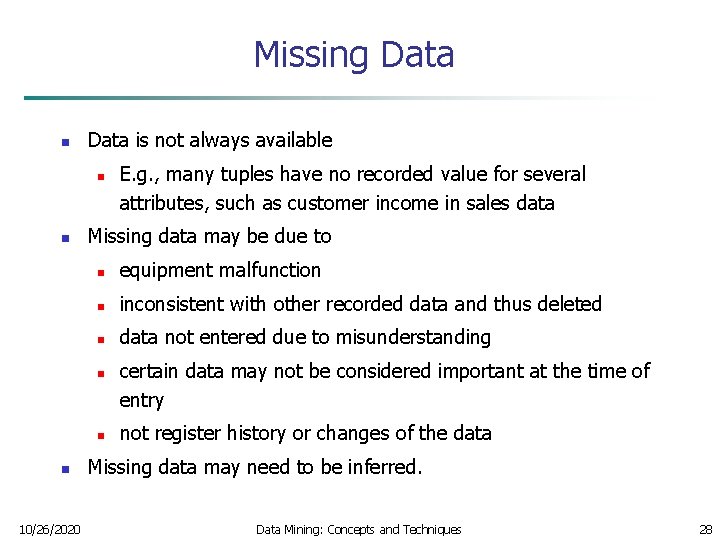 Missing Data

- Data is not always available
  - E.g., many tuples have no recorded value for several attributes, such as customer income in sales data
- Missing data may be due to
  - equipment malfunction
  - inconsistent with other recorded data and thus deleted
  - data not entered due to misunderstanding
  - certain data may not be considered important at the time of entry
  - not register history or changes of the data
- Missing data may need to be inferred.

10/26/2020 Data Mining: Concepts and Techniques 28